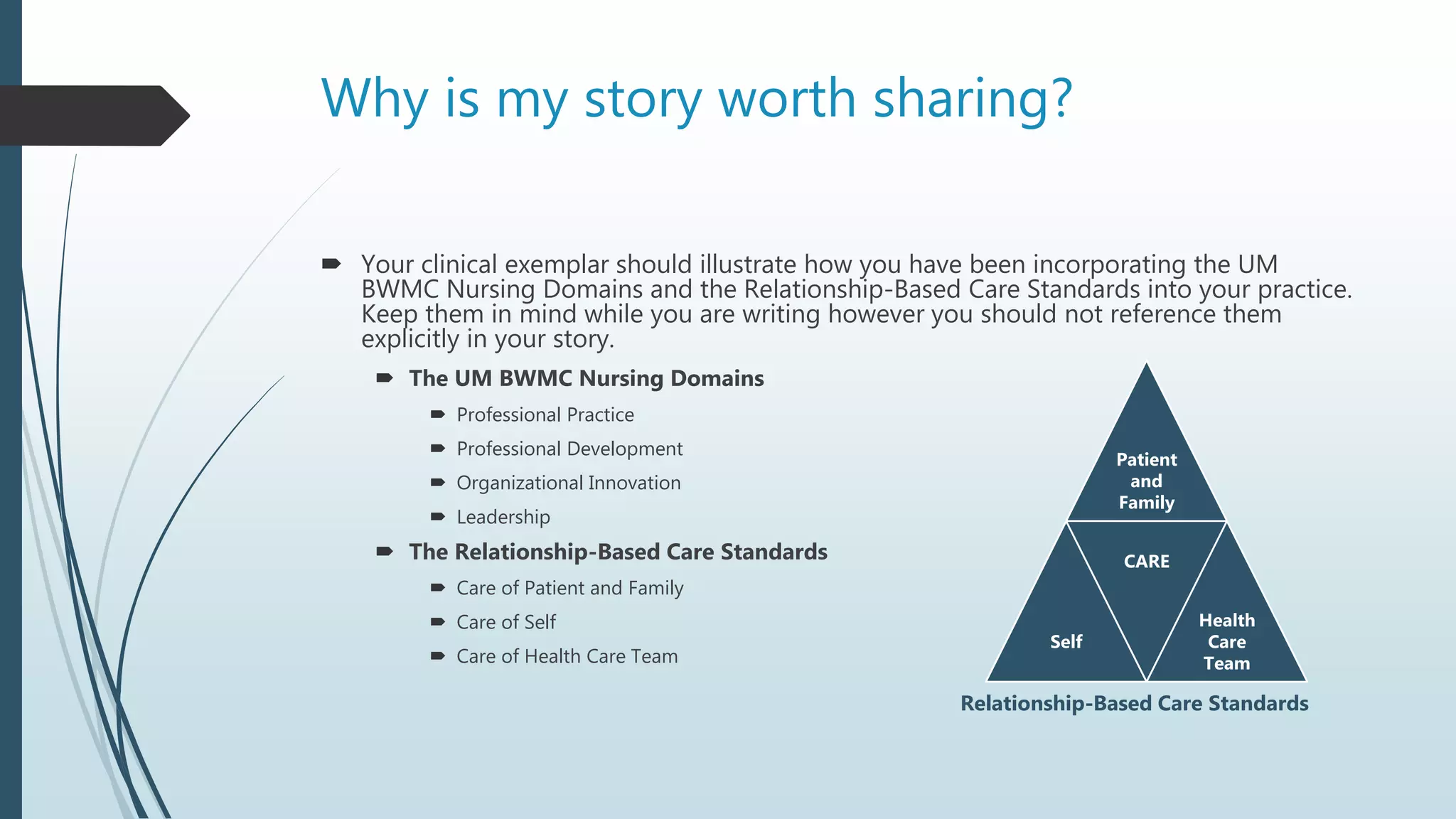 Why is my story worth sharing?

Your clinical exemplar should illustrate how you have been incorporating the UM BWMC Nursing Domains and the Relationship-Based Care Standards into your practice. Keep them in mind while you are writing however you should not reference them explicitly in your story.

The UM BWMC Nursing Domains

Professional Practice

Professional Development

Organizational Innovation

Leadership

The Relationship-Based Care Standards

Care of Patient and Family

Care of Self

Care of Health Care Team

Patient and Family

CARE

Self

Health Care Team

Relationship-Based Care Standards